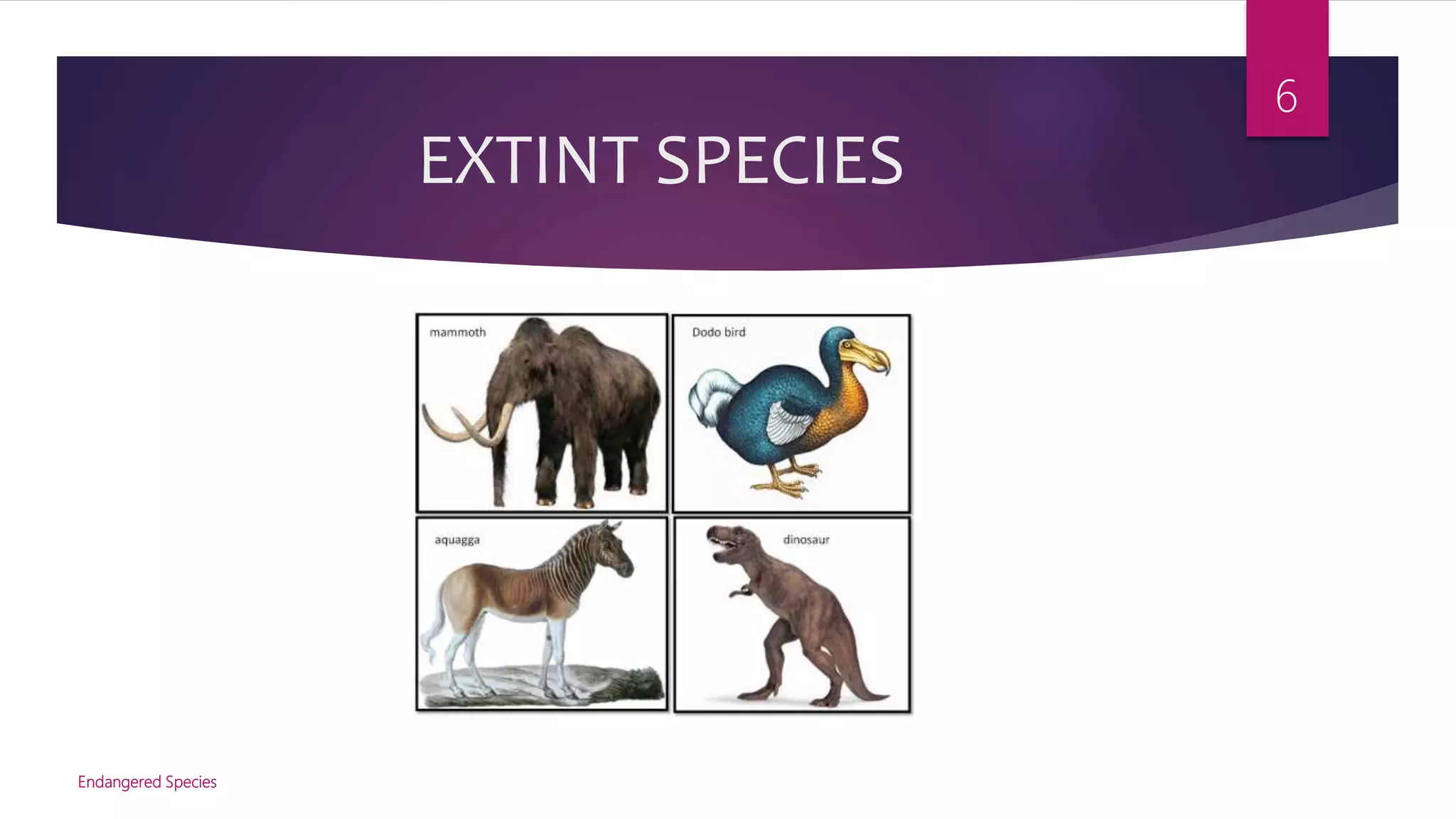 6

EXTINT SPECIES

mammoth

Dodo bird

aquagga

dinosaur

Endangered Species